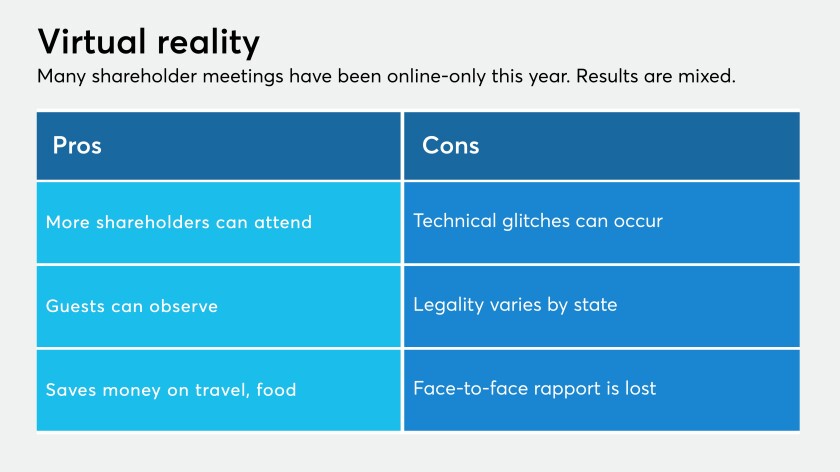 Virtual reality

Many shareholder meetings have been online-only this year. Results are mixed.

| Pros | Cons |
|---|---|
| More shareholders can attend | Technical glitches can occur |
| Guests can observe | Legality varies by state |
| Saves money on travel, food | Face-to-face rapport is lost |